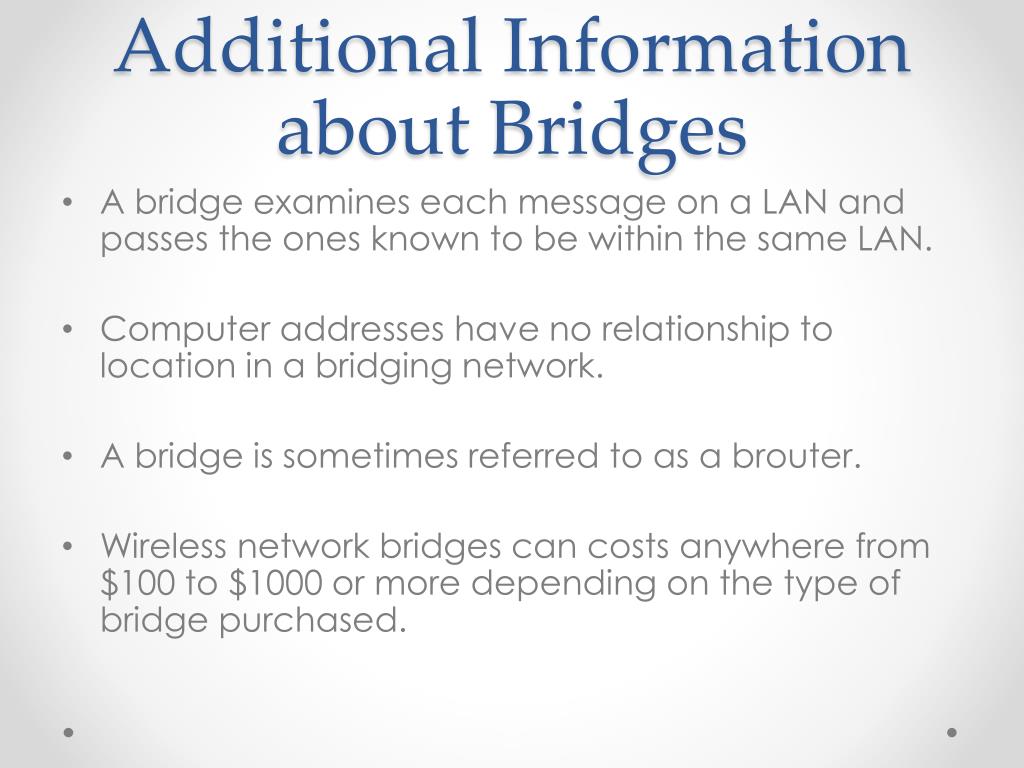 Additional Information about Bridges

• A bridge examines each message on a LAN and passes the ones known to be within the same LAN.

• Computer addresses have no relationship to location in a bridging network.

• A bridge is sometimes referred to as a brouter.

• Wireless network bridges can costs anywhere from \$100 to \$1000 or more depending on the type of bridge purchased.